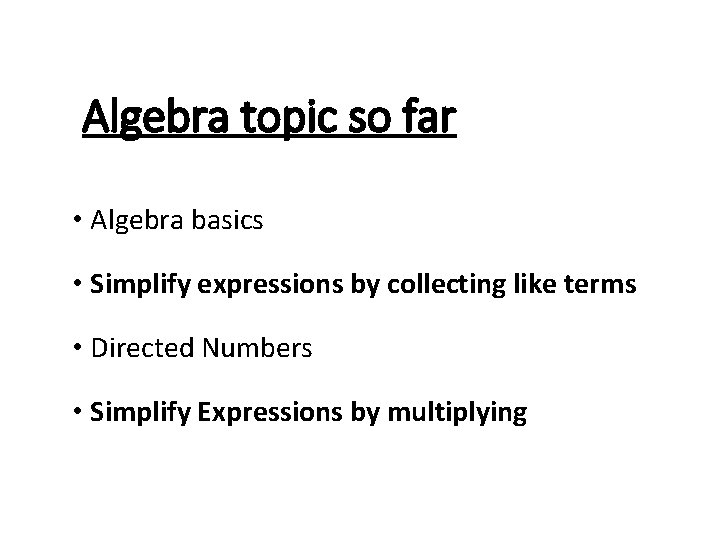 Algebra topic so far

• Algebra basics

• Simplify expressions by collecting like terms

• Directed Numbers

• Simplify Expressions by multiplying